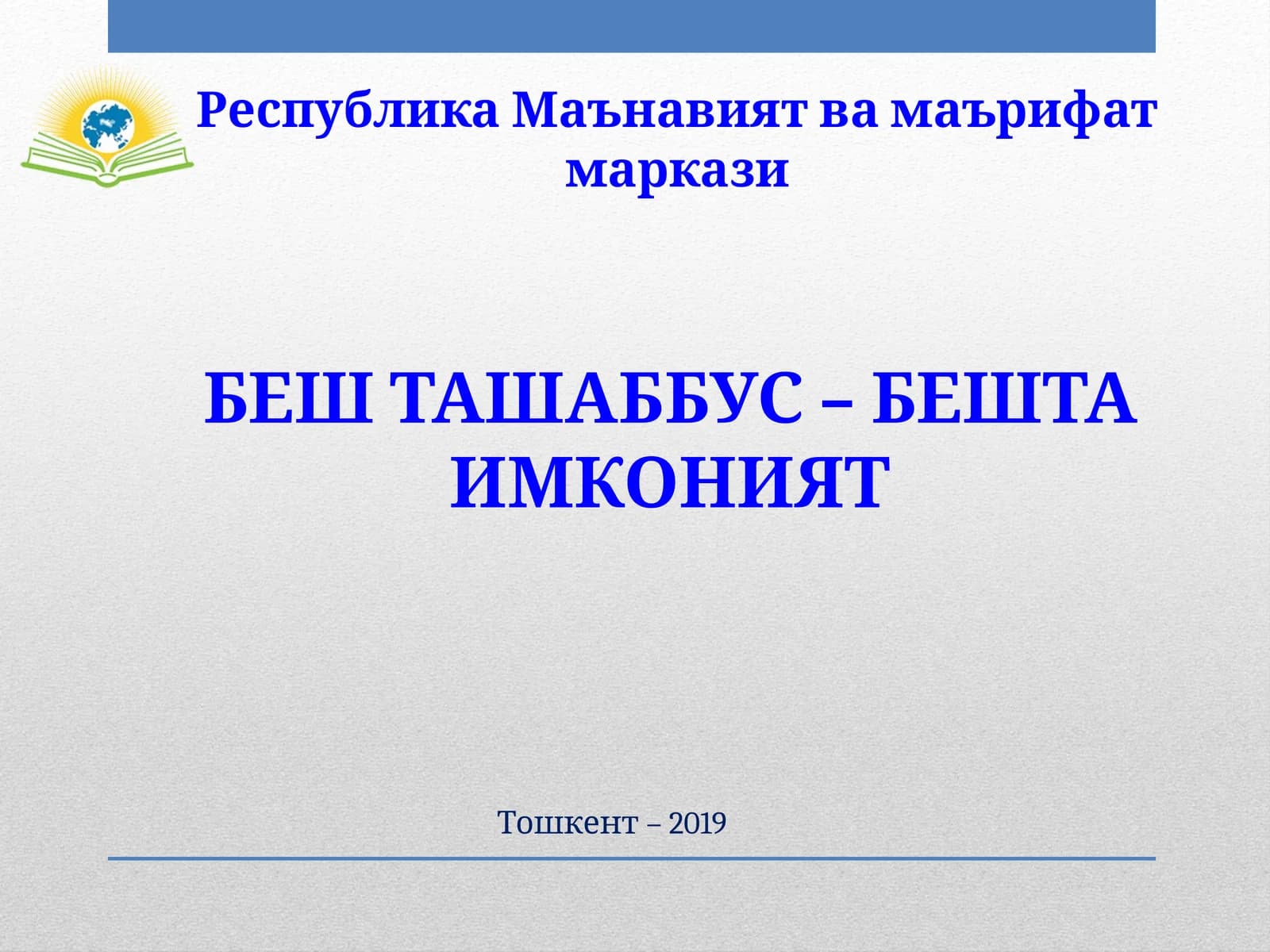 Республика Маънавият ва маърифат маркази

БЕШ ТАШАББУС – БЕШТА ИМКОНИЯТ

Тошкент – 2019